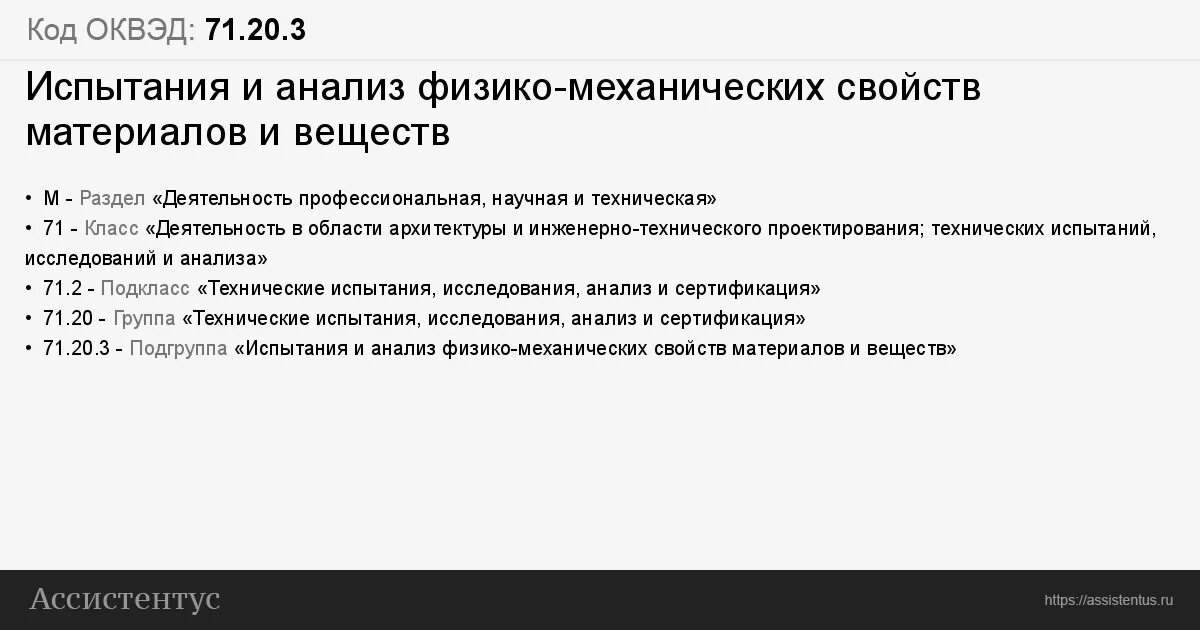 Код ОКВЭД: 71.20.3

Испытания и анализ физико-механических свойств материалов и веществ

• M - Раздел «Деятельность профессиональная, научная и техническая»
• 71 - Класс «Деятельность в области архитектуры и инженерно-технического проектирования; технических испытаний, исследований и анализа»
• 71.2 - Подкласс «Технические испытания, исследования, анализ и сертификация»
• 71.20 - Группа «Технические испытания, исследования, анализ и сертификация»
• 71.20.3 - Подгруппа «Испытания и анализ физико-механических свойств материалов и веществ»

Ассистентус

https://assistentus.ru